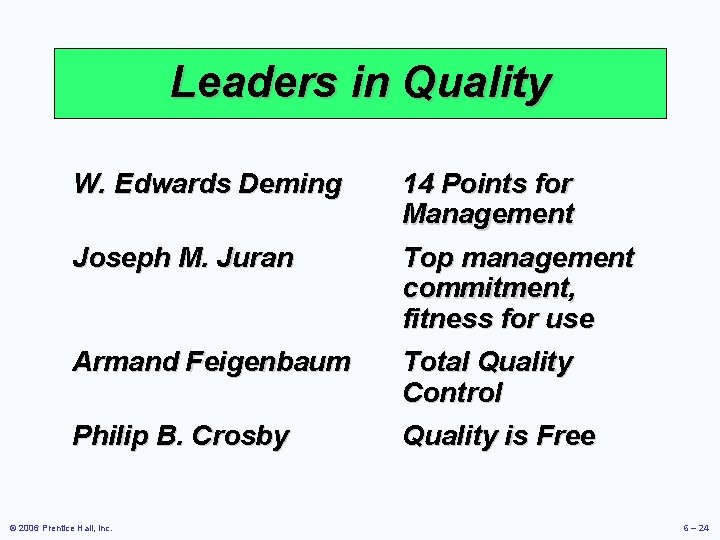 Leaders in Quality

| | |
|---|---|
| W. Edwards Deming | 14 Points for Management |
| Joseph M. Juran | Top management commitment, fitness for use |
| Armand Feigenbaum | Total Quality Control |
| Philip B. Crosby | Quality is Free |

© 2006 Prentice Hall, Inc.

6 – 24